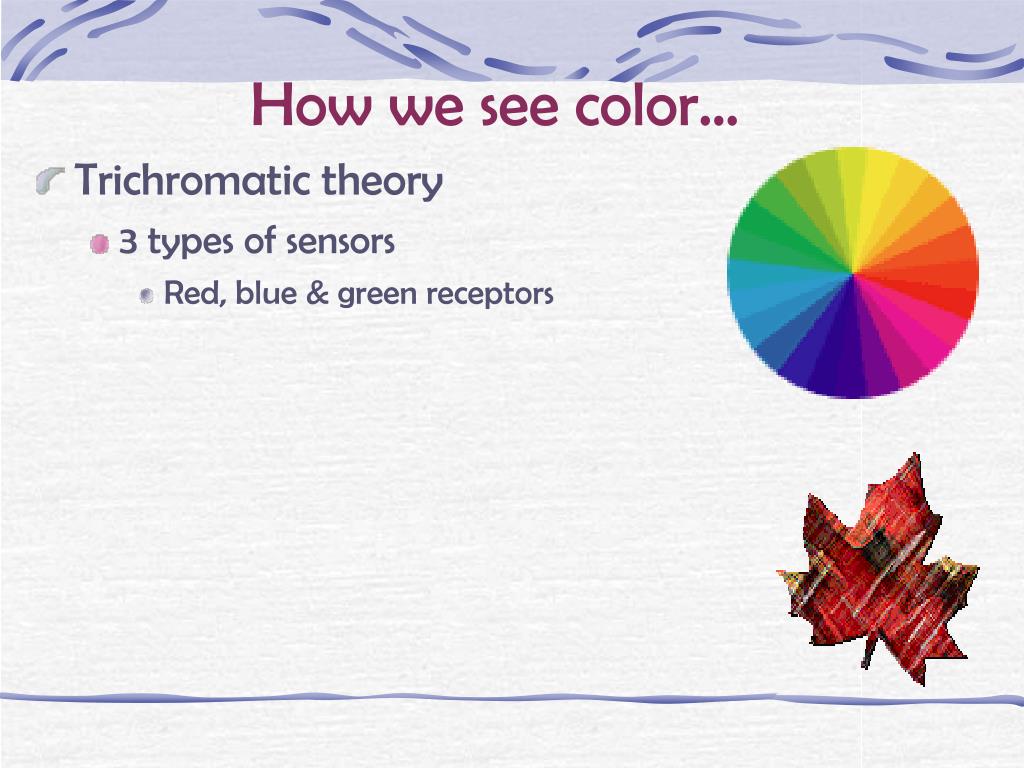 How we see color…

Trichromatic theory

3 types of sensors

Red, blue & green receptors